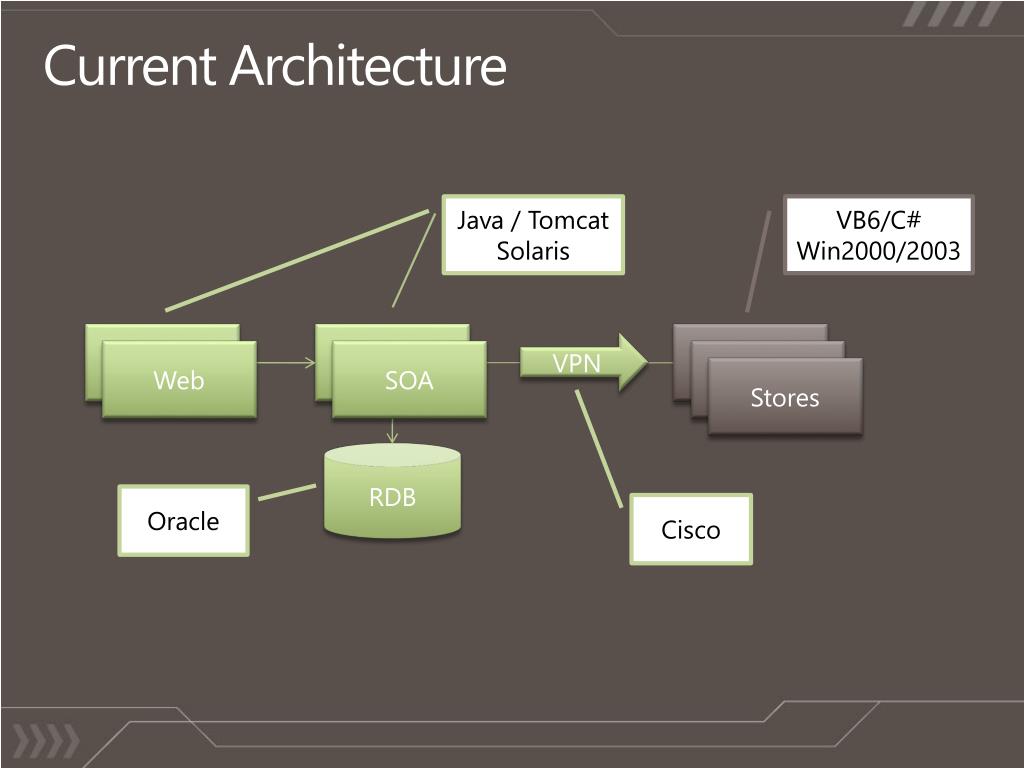 Current Architecture

Java / Tomcat
Solaris

VB6/C#
Win2000/2003

Web

SOA

VPN

Stores

RDB

Oracle

Cisco